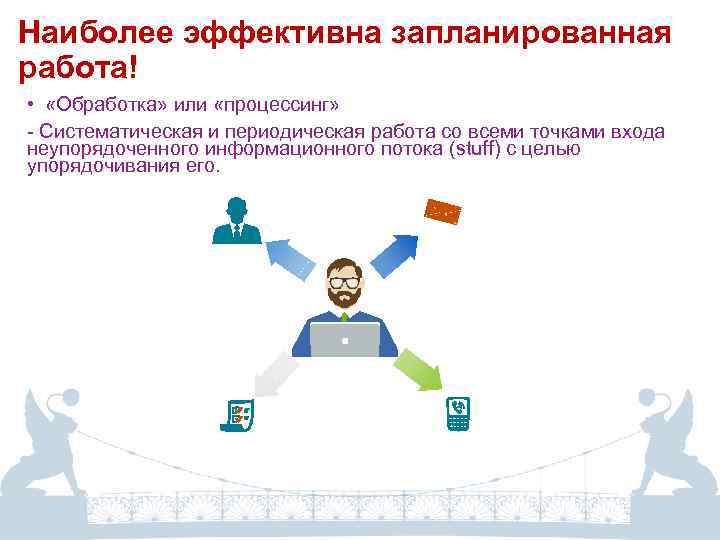 Наиболее эффективна запланированная работа!

• «Обработка» или «процессинг»

- Систематическая и периодическая работа со всеми точками входа неупорядоченного информационного потока (stuff) с целью упорядочивания его.